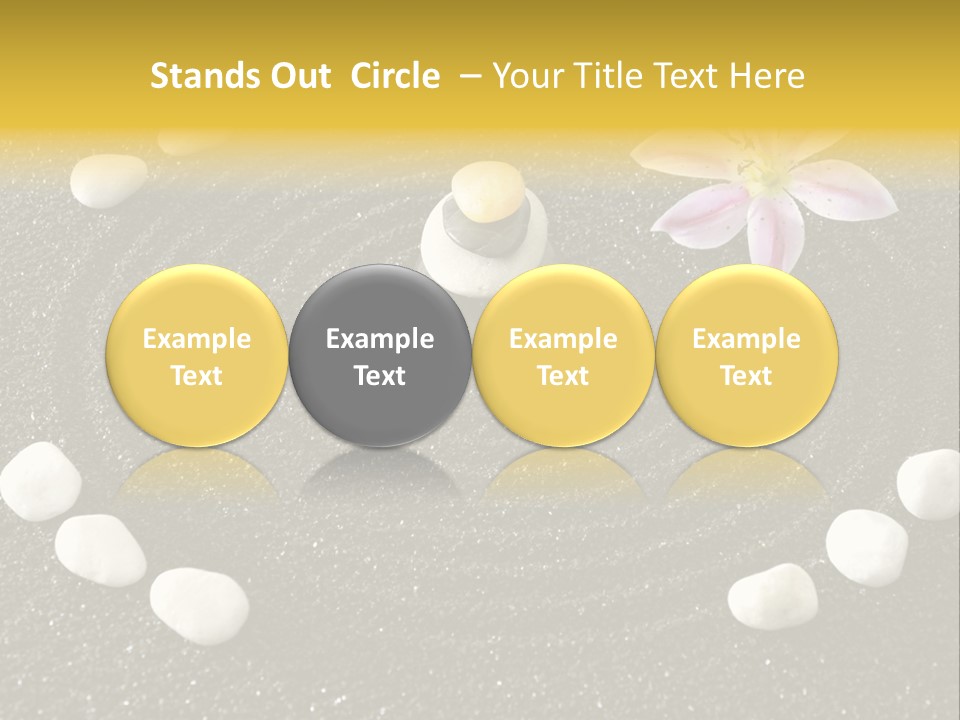 Stands Out  Circle  – Your Title Text Here

Example Text

Example Text

Example Text

Example Text